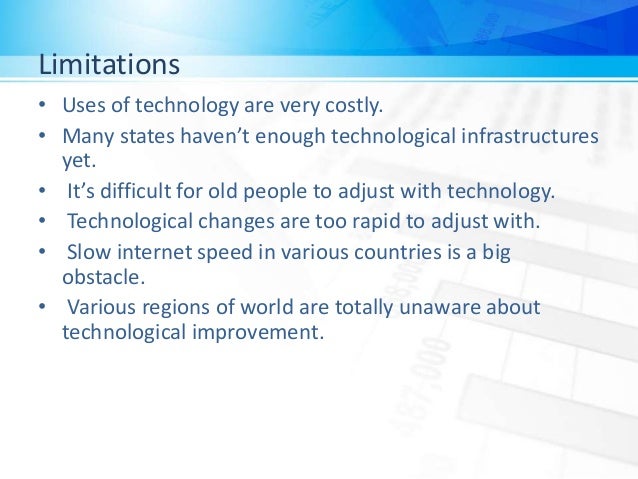 Limitations

• Uses of technology are very costly.
• Many states haven't enough technological infrastructures yet.
• It's difficult for old people to adjust with technology.
• Technological changes are too rapid to adjust with.
• Slow internet speed in various countries is a big obstacle.
• Various regions of world are totally unaware about technological improvement.